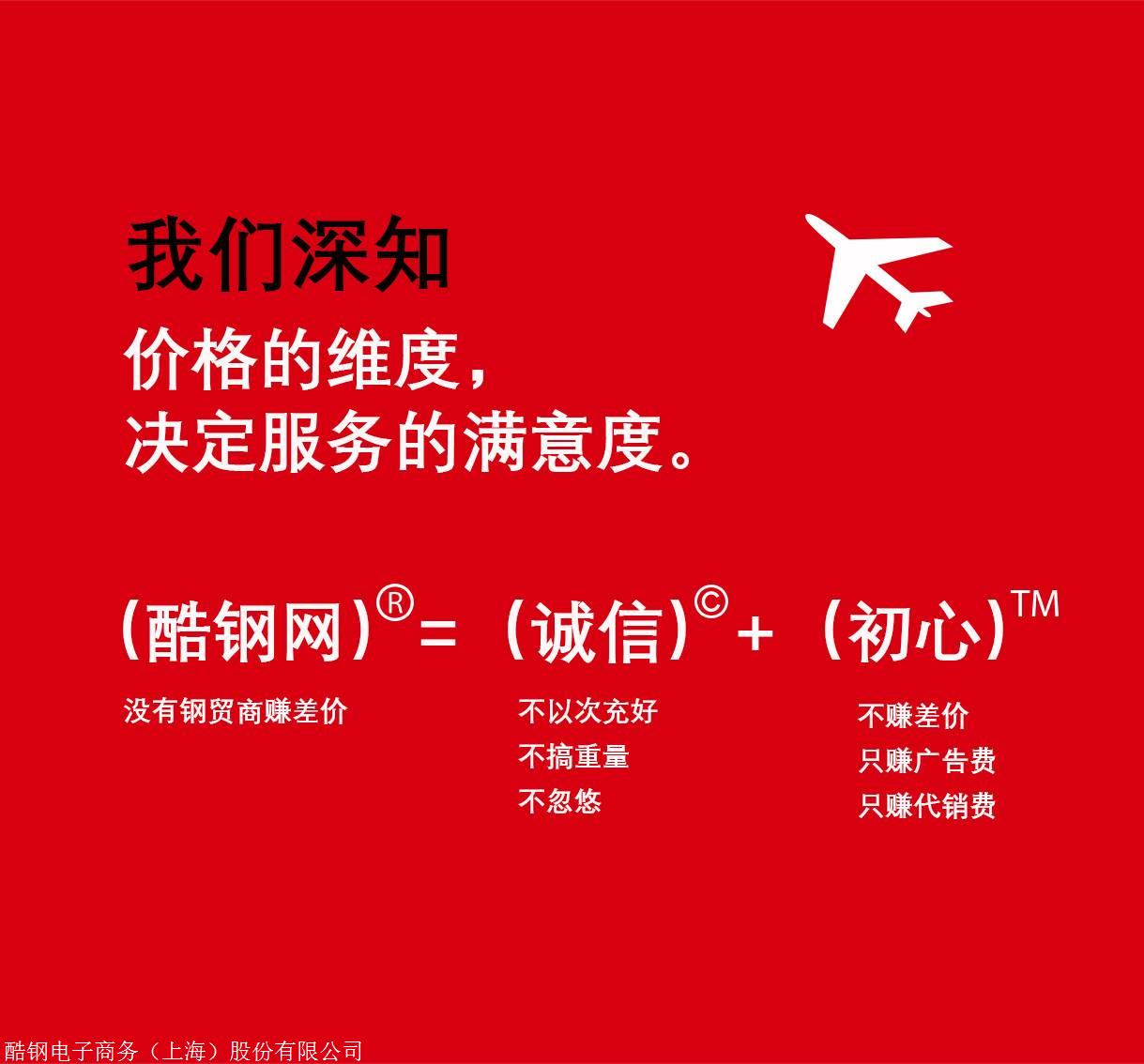 我们深知

价格的维度，
决定服务的满意度。

（酷钢网）® = （诚信）© + （初心）™

没有钢贸商赚差价

不以次充好
不搞重量
不忽悠

不赚差价
只赚广告费
只赚代销费

酷钢电子商务（上海）股份有限公司